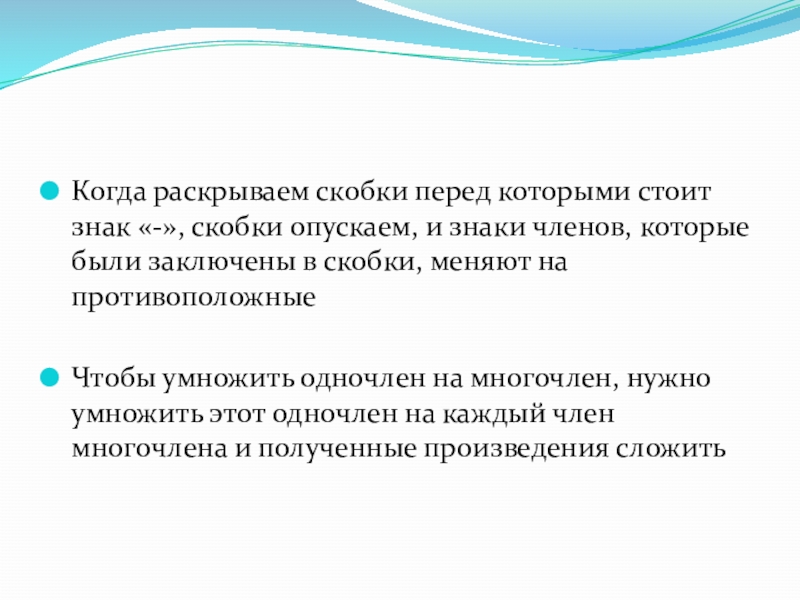 Когда раскрываем скобки перед которыми стоит знак «-», скобки опускаем, и знаки членов, которые были заключены в скобки, меняют на противоположные

Чтобы умножить одночлен на многочлен, нужно умножить этот одночлен на каждый член многочлена и полученные произведения сложить